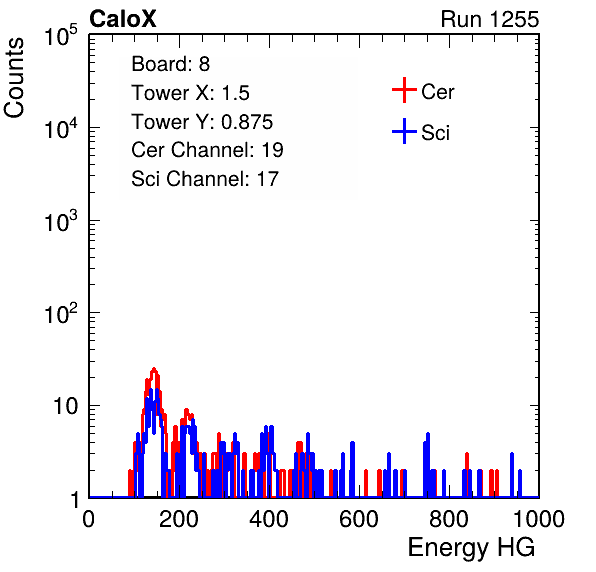 CaloX

Run 1255

Counts

$10^5$

$10^4$

$10^3$

$10^2$

10

1

Board: 8
Tower X: 1.5
Tower Y: 0.875
Cer Channel: 19
Sci Channel: 17

Cer
Sci

0 200 400 600 800 1000

Energy HG